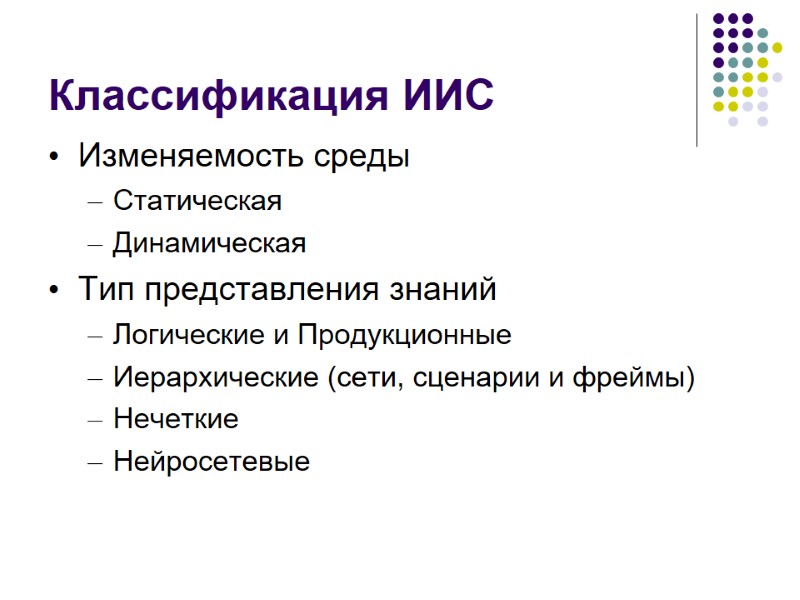 Классификация ИИС

• Изменяемость среды
– Статическая
– Динамическая
• Тип представления знаний
– Логические и Продукционные
– Иерархические (сети, сценарии и фреймы)
– Нечеткие
– Нейросетевые